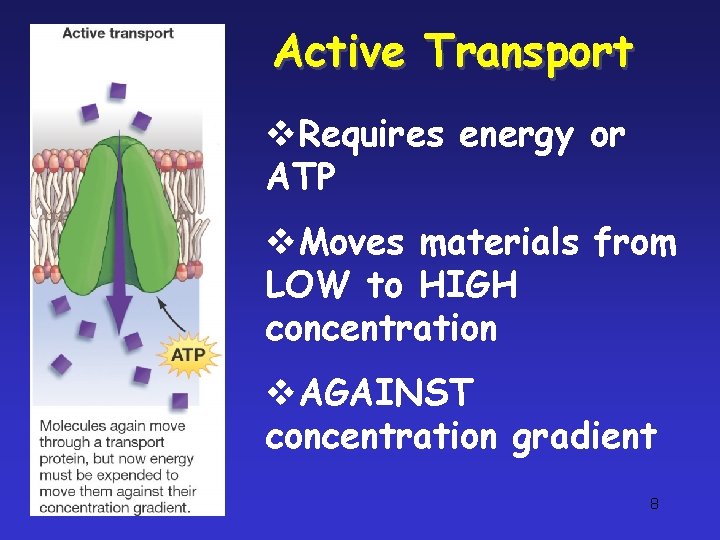 Active transport

ATP

Molecules again move through a transport protein, but now energy must be expended to move them against their concentration gradient.

Active Transport

❖Requires energy or ATP

❖Moves materials from LOW to HIGH concentration

❖AGAINST concentration gradient

8